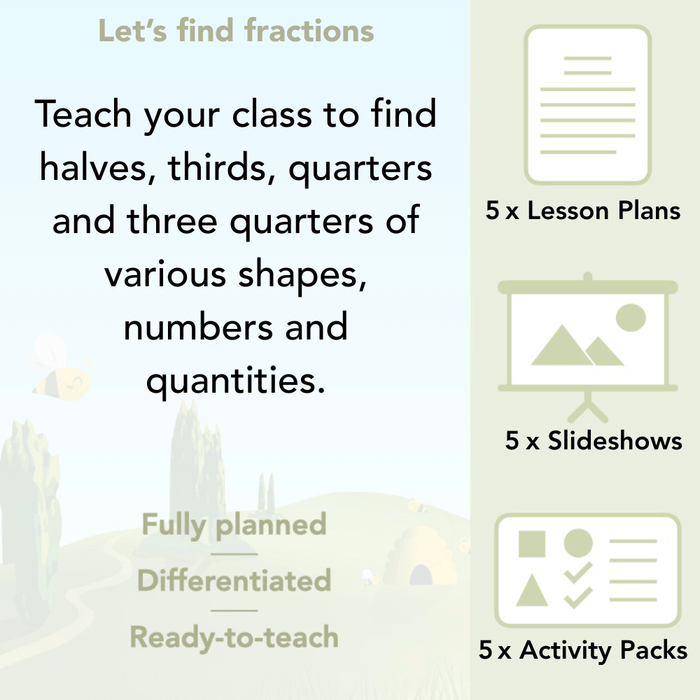 Let's find fractions

Teach your class to find halves, thirds, quarters and three quarters of various shapes, numbers and quantities.

Fully planned

Differentiated

Ready-to-teach

5 x Lesson Plans

5 x Slideshows

5 x Activity Packs